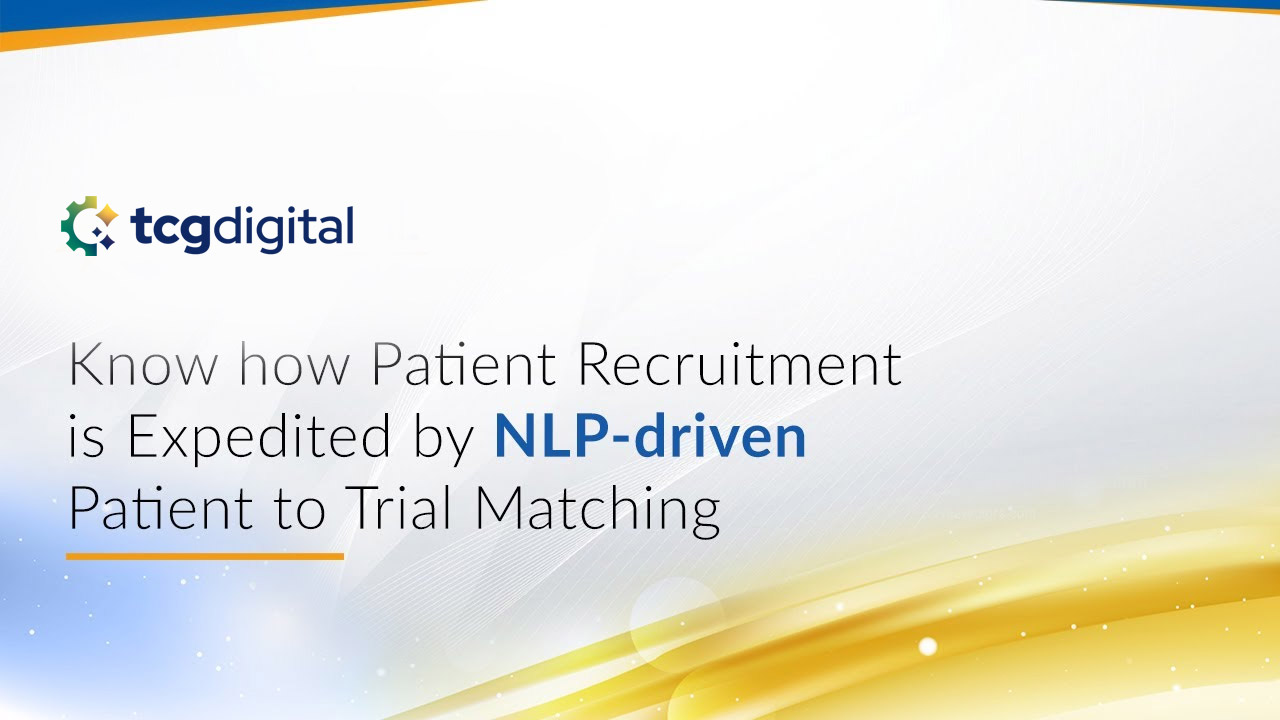 tcgdigital

Know how Patient Recruitment is Expedited by NLP-driven Patient to Trial Matching